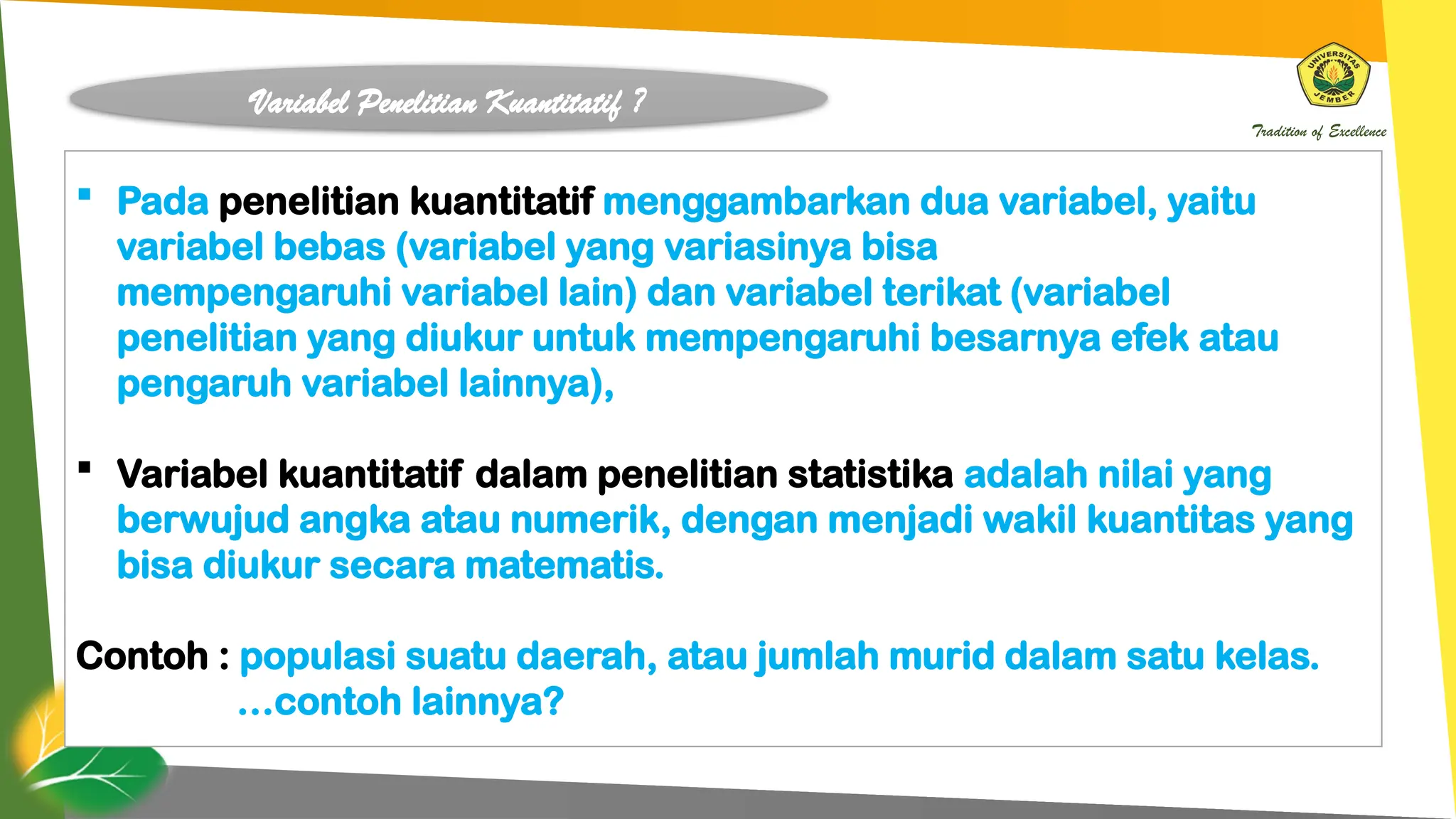 Variabel Penelitian Kuantitatif ?

UNIVERSITAS JEMBER

Tradition of Excellence

▪ Pada penelitian kuantitatif menggambarkan dua variabel, yaitu variabel bebas (variabel yang variasinya bisa mempengaruhi variabel lain) dan variabel terikat (variabel penelitian yang diukur untuk mempengaruhi besarnya efek atau pengaruh variabel lainnya),

▪ Variabel kuantitatif dalam penelitian statistika adalah nilai yang berwujud angka atau numerik, dengan menjadi wakil kuantitas yang bisa diukur secara matematis.

Contoh : populasi suatu daerah, atau jumlah murid dalam satu kelas.
...contoh lainnya?